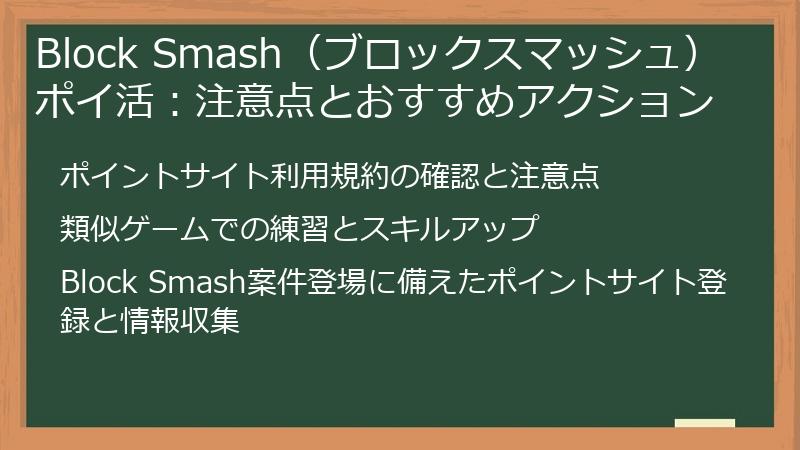 Block Smash（ブロックスマッシュ）ポイ活：注意点とおすすめアクション

ポイントサイト利用規約の確認と注意点

類似ゲームでの練習とスキルアップ

Block Smash案件登場に備えたポイントサイト登録と情報収集